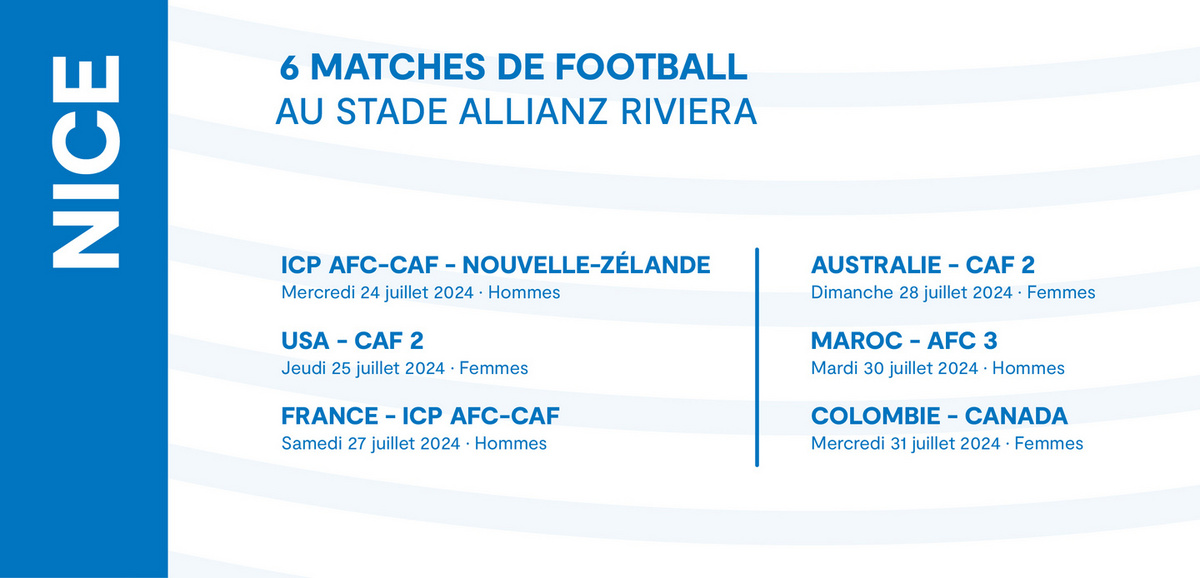 NICE

6 MATCHES DE FOOTBALL
AU STADE ALLIANZ RIVIERA

ICP AFC-CAF - NOUVELLE-ZÉLANDE
Mercredi 24 juillet 2024 · Hommes

USA - CAF 2
Jeudi 25 juillet 2024 · Femmes

FRANCE - ICP AFC-CAF
Samedi 27 juillet 2024 · Hommes

AUSTRALIE - CAF 2
Dimanche 28 juillet 2024 · Femmes

MAROC - AFC 3
Mardi 30 juillet 2024 · Hommes

COLOMBIE - CANADA
Mercredi 31 juillet 2024 · Femmes